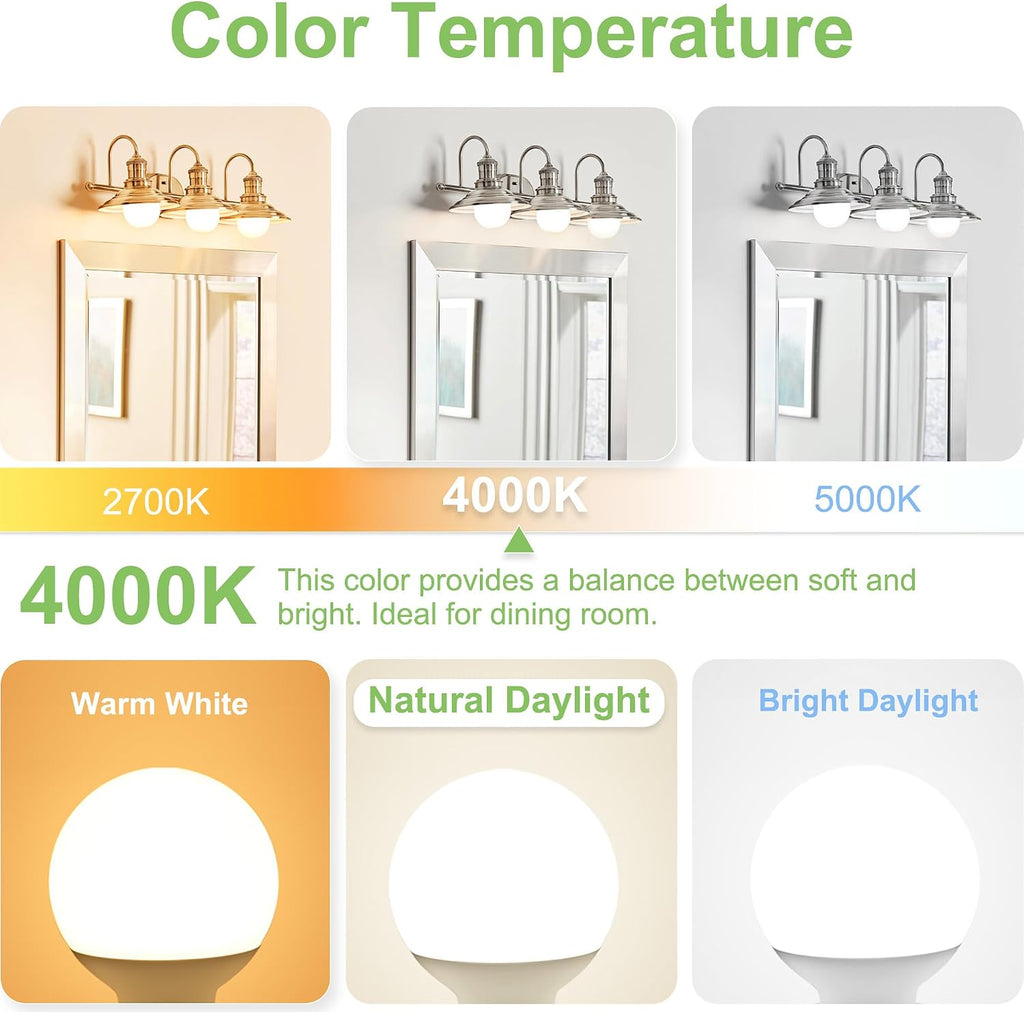 Color Temperature

2700K
4000K
5000K

4000K This color provides a balance between soft and bright. Ideal for dining room.

Warm White
Natural Daylight
Bright Daylight